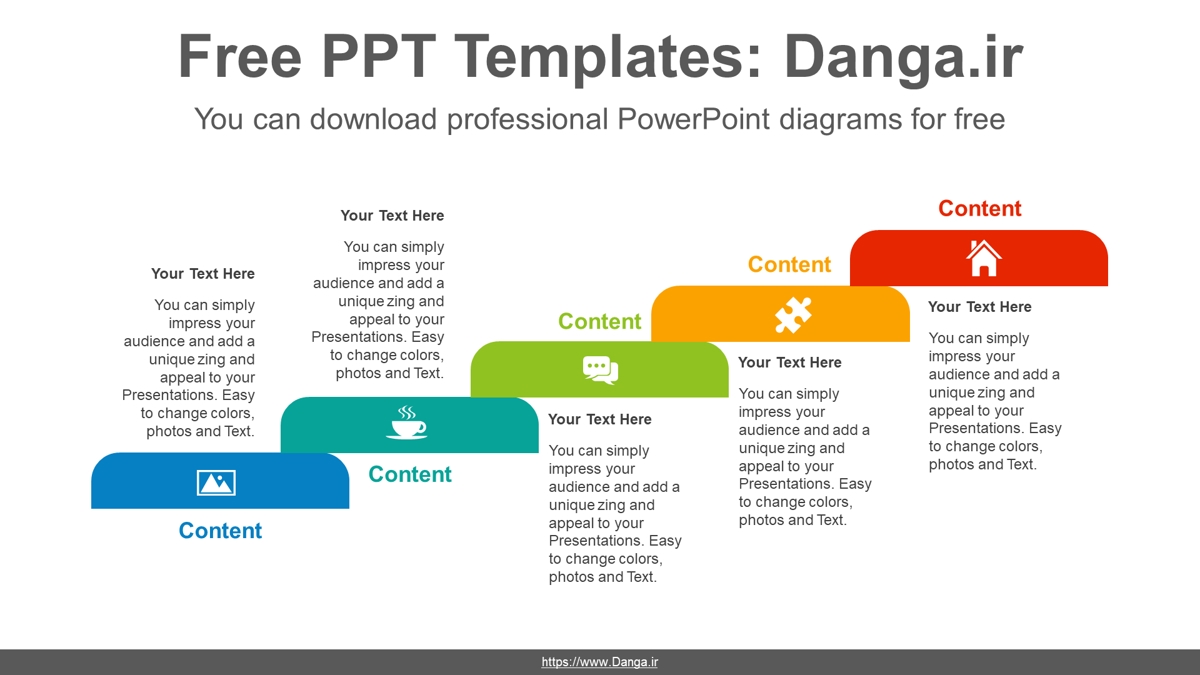 Free PPT Templates: Danga.ir

You can download professional PowerPoint diagrams for free

Your Text Here

You can simply impress your audience and add a unique zing and appeal to your Presentations. Easy to change colors, photos and Text.

Content

Your Text Here

You can simply impress your audience and add a unique zing and appeal to your Presentations. Easy to change colors, photos and Text.

Content

Content

Your Text Here

You can simply impress your audience and add a unique zing and appeal to your Presentations. Easy to change colors, photos and Text.

Content

Your Text Here

You can simply impress your audience and add a unique zing and appeal to your Presentations. Easy to change colors, photos and Text.

Content

Your Text Here

You can simply impress your audience and add a unique zing and appeal to your Presentations. Easy to change colors, photos and Text.

https://www.Danga.ir